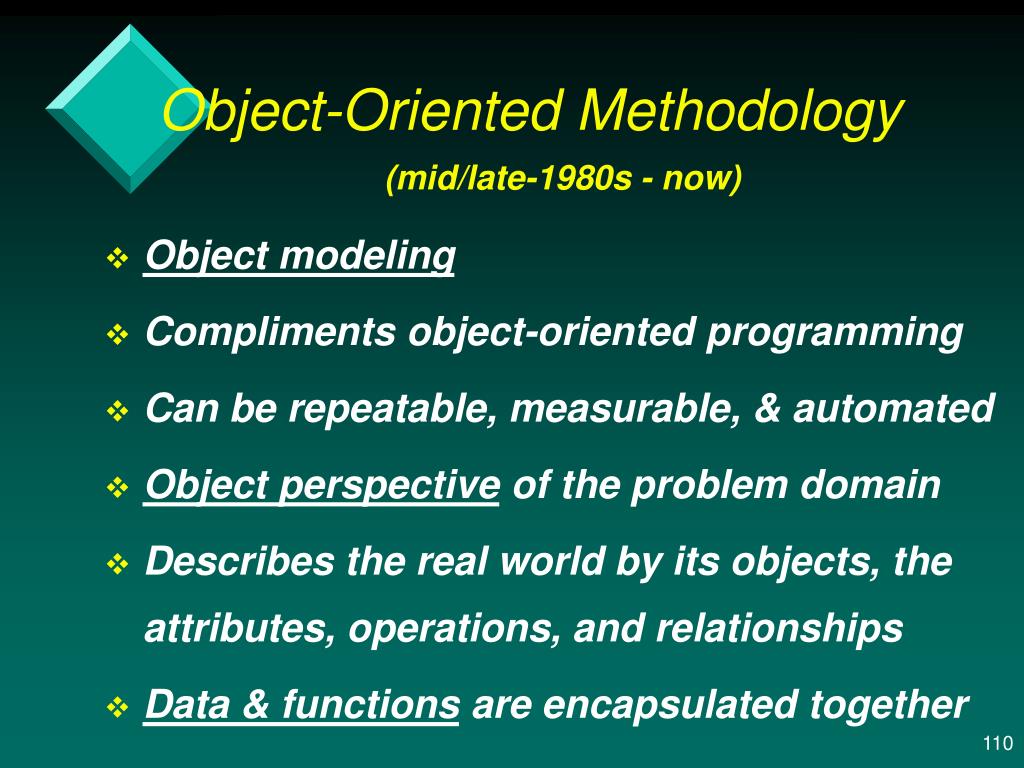 Object-Oriented Methodology

(mid/late-1980s - now)

❖ Object modeling

❖ Compliments object-oriented programming

❖ Can be repeatable, measurable, & automated

❖ Object perspective of the problem domain

❖ Describes the real world by its objects, the attributes, operations, and relationships

❖ Data & functions are encapsulated together

110